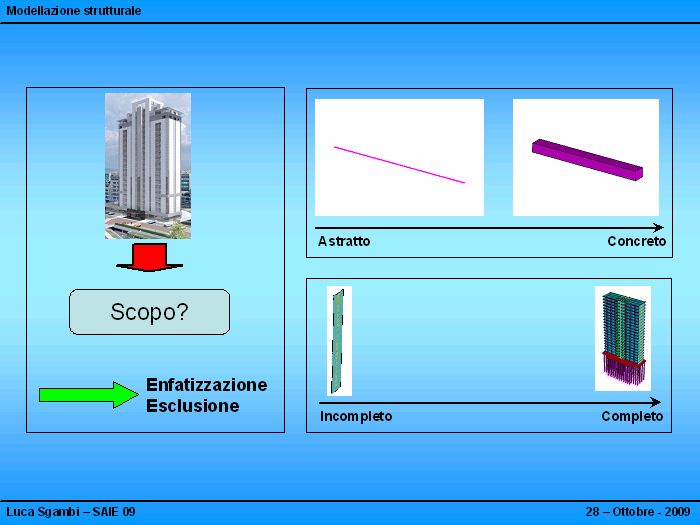 Modellazione strutturale

Scopo?

Enfatizzazione
Esclusione

Astratto

Concreto

Incompleto

Completo

Luca Sgambi – SAIE 09

28 – Ottobre - 2009